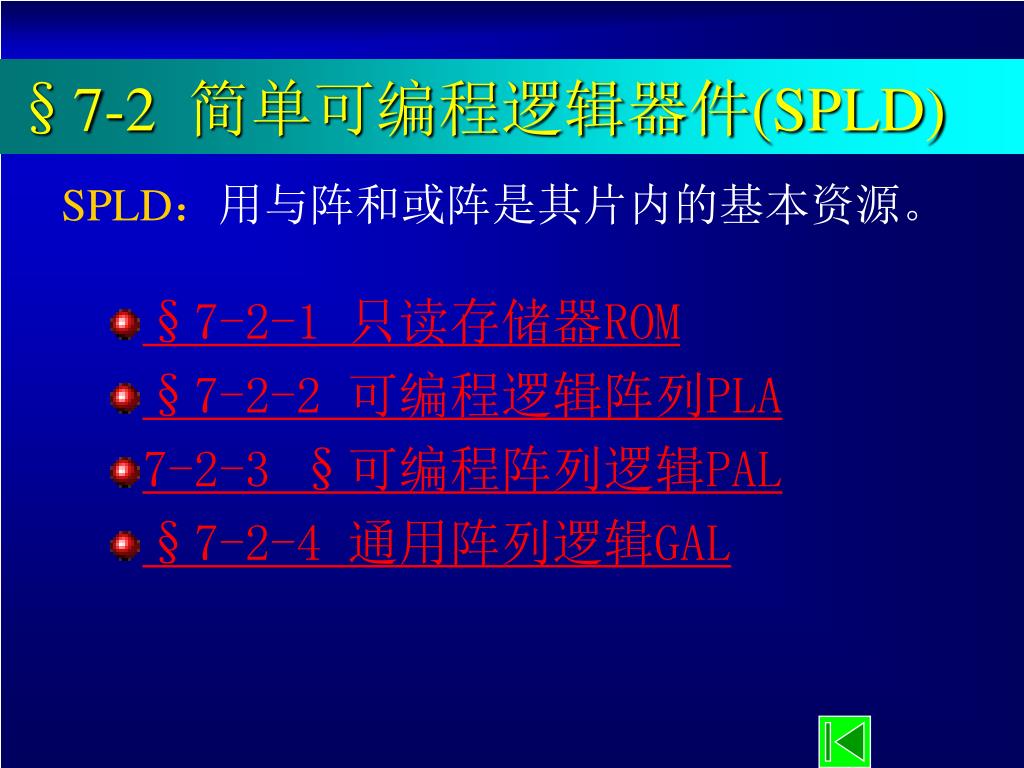 §7-2 简单可编程逻辑器件(SPLD)

SPLD：用与阵和或阵是其片内的基本资源。

§7-2-1 只读存储器ROM

§7-2-2 可编程逻辑阵列PLA

7-2-3 §可编程阵列逻辑PAL

§7-2-4 通用阵列逻辑GAL